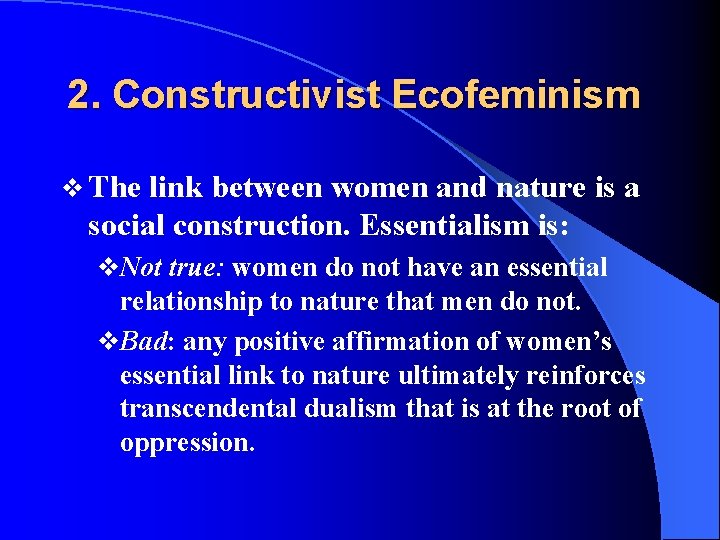 2. Constructivist Ecofeminism

❖ The link between women and nature is a social construction. Essentialism is:

❖ Not true: women do not have an essential relationship to nature that men do not.

❖ Bad: any positive affirmation of women's essential link to nature ultimately reinforces transcendental dualism that is at the root of oppression.